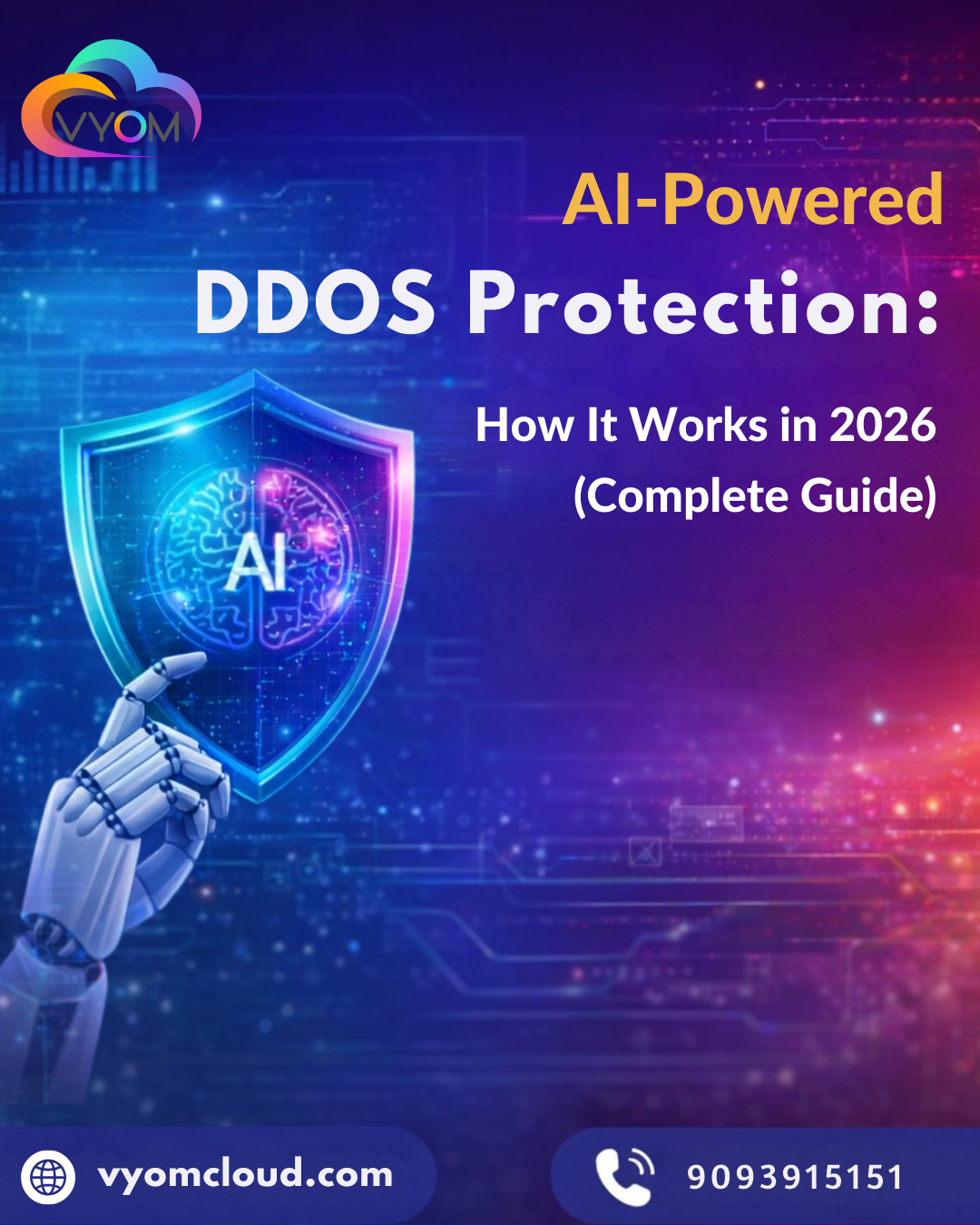 VYOM

AI-Powered
DDOS Protection:
How It Works in 2026
(Complete Guide)

AI

vyomcloud.com

9093915151